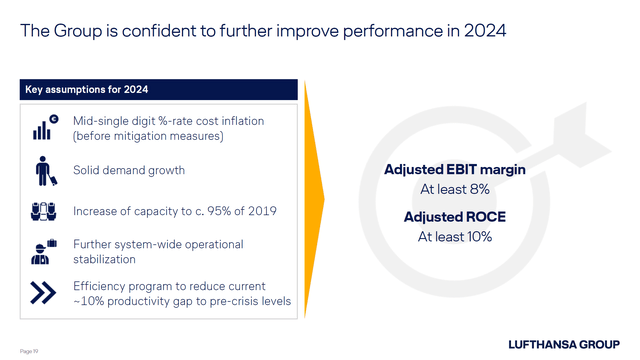 The Group is confident to further improve performance in 2024

Key assumptions for 2024

Mid-single digit %-rate cost inflation (before mitigation measures)

Solid demand growth

Increase of capacity to c. 95% of 2019

Further system-wide operational stabilization

Efficiency program to reduce current ~10% productivity gap to pre-crisis levels

Adjusted EBIT margin
At least 8%

Adjusted ROCE
At least 10%

Page 19

LUFTHANSA GROUP